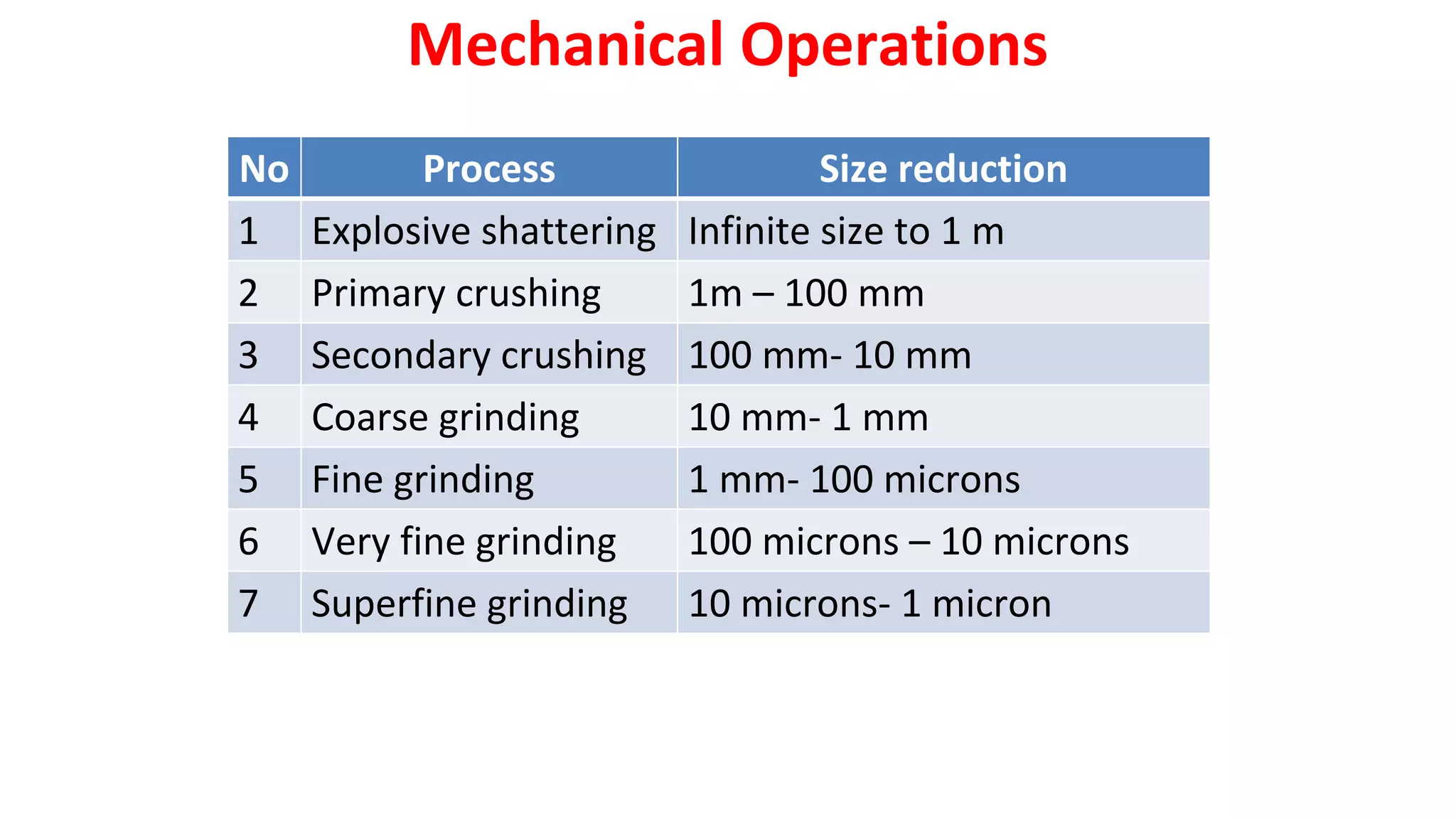 Mechanical Operations

| No | Process | Size reduction |
|---|---|---|
| 1 | Explosive shattering | Infinite size to 1 m |
| 2 | Primary crushing | 1m – 100 mm |
| 3 | Secondary crushing | 100 mm- 10 mm |
| 4 | Coarse grinding | 10 mm- 1 mm |
| 5 | Fine grinding | 1 mm- 100 microns |
| 6 | Very fine grinding | 100 microns – 10 microns |
| 7 | Superfine grinding | 10 microns- 1 micron |